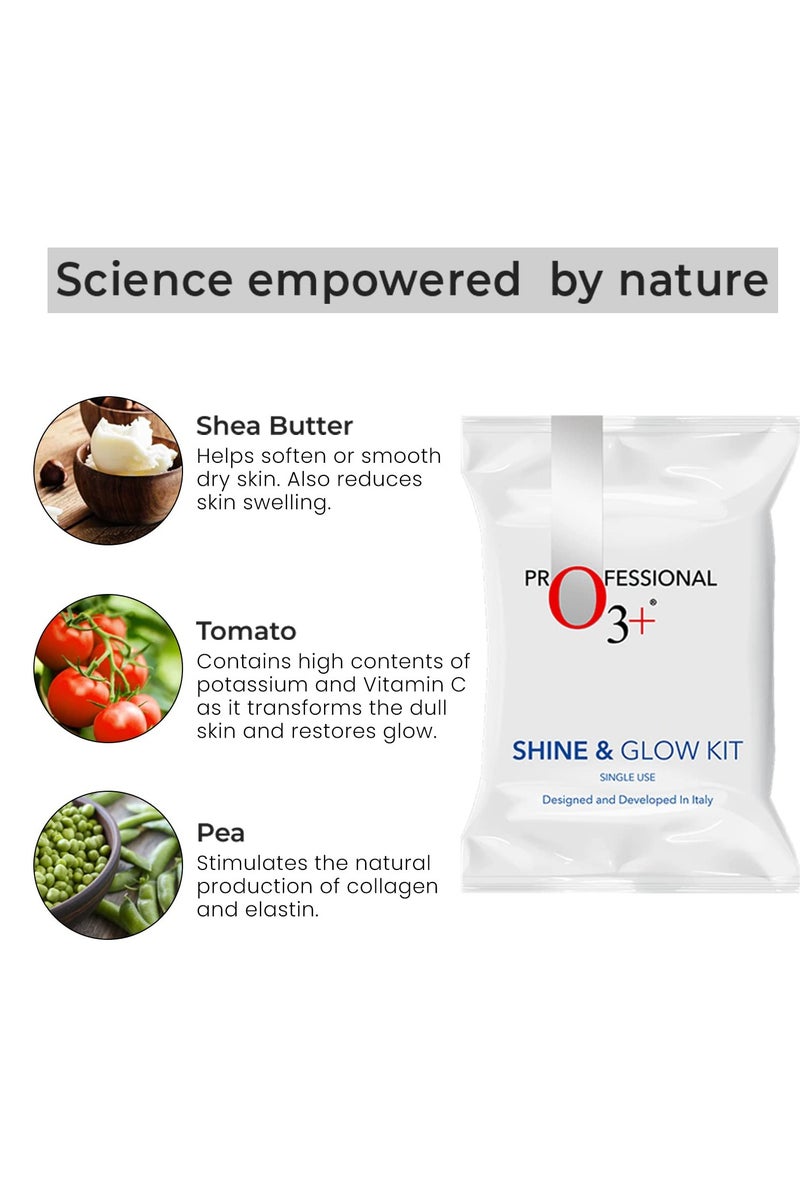 Science empowered by nature

Shea Butter
Helps soften or smooth dry skin. Also reduces skin swelling.

Tomato
Contains high contents of potassium and Vitamin C as it transforms the dull skin and restores glow.

Pea
Stimulates the natural production of collagen and elastin.

PROFESSIONAL
O3+®

SHINE & GLOW KIT
SINGLE USE
Designed and Developed In Italy